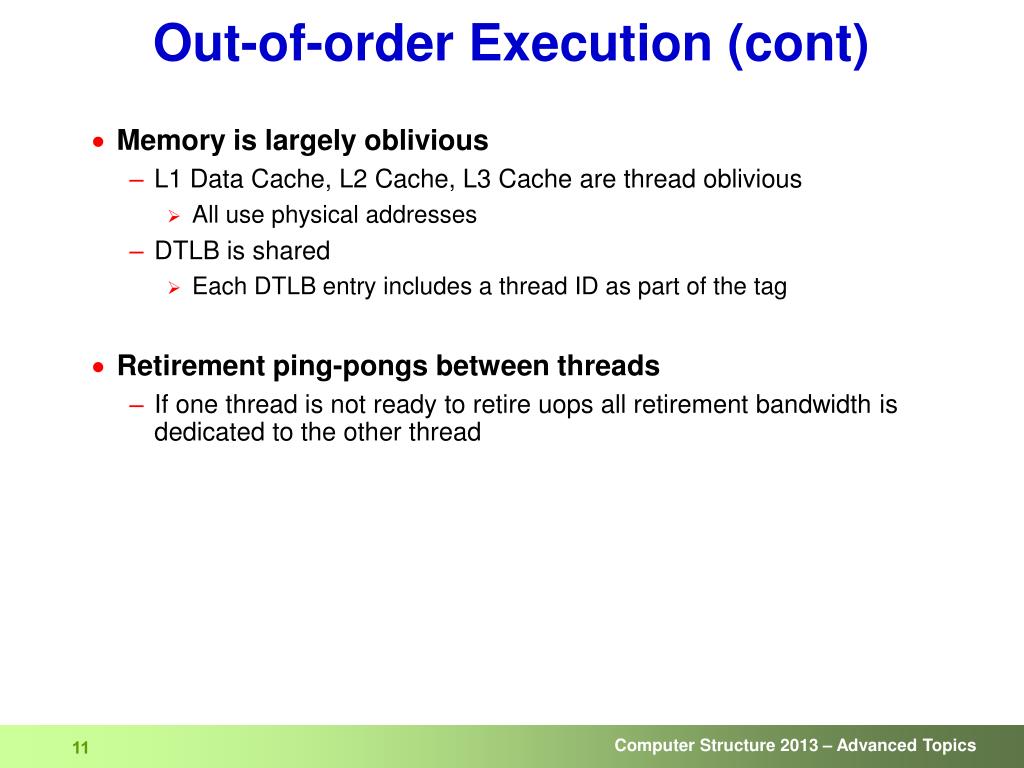 Out-of-order Execution (cont)

• Memory is largely oblivious
– L1 Data Cache, L2 Cache, L3 Cache are thread oblivious
➢ All use physical addresses
– DTLB is shared
➢ Each DTLB entry includes a thread ID as part of the tag

• Retirement ping-pongs between threads
– If one thread is not ready to retire uops all retirement bandwidth is dedicated to the other thread

11

Computer Structure 2013 – Advanced Topics